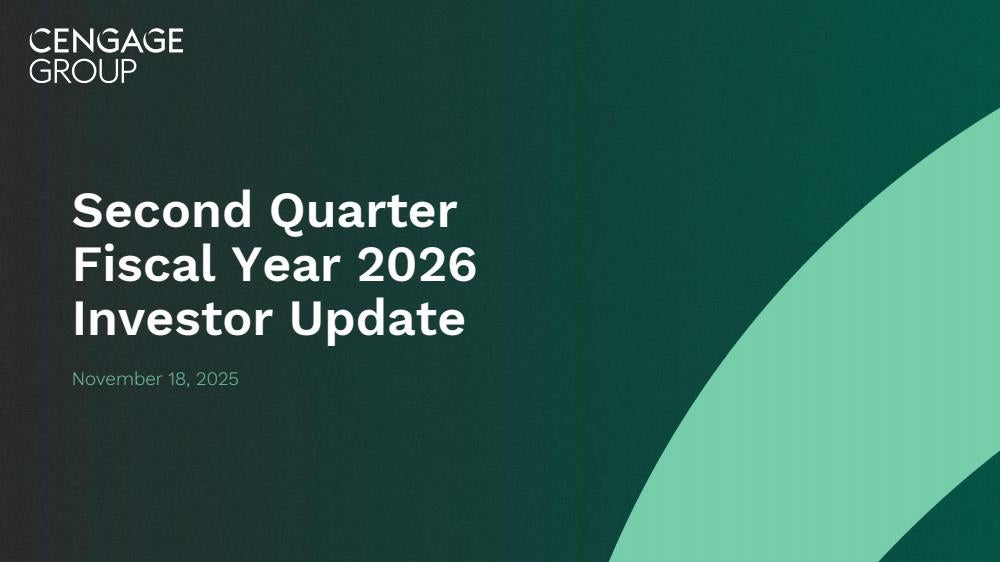 CENGAGE
GROUP

Second Quarter
Fiscal Year 2026
Investor Update

November 18, 2025